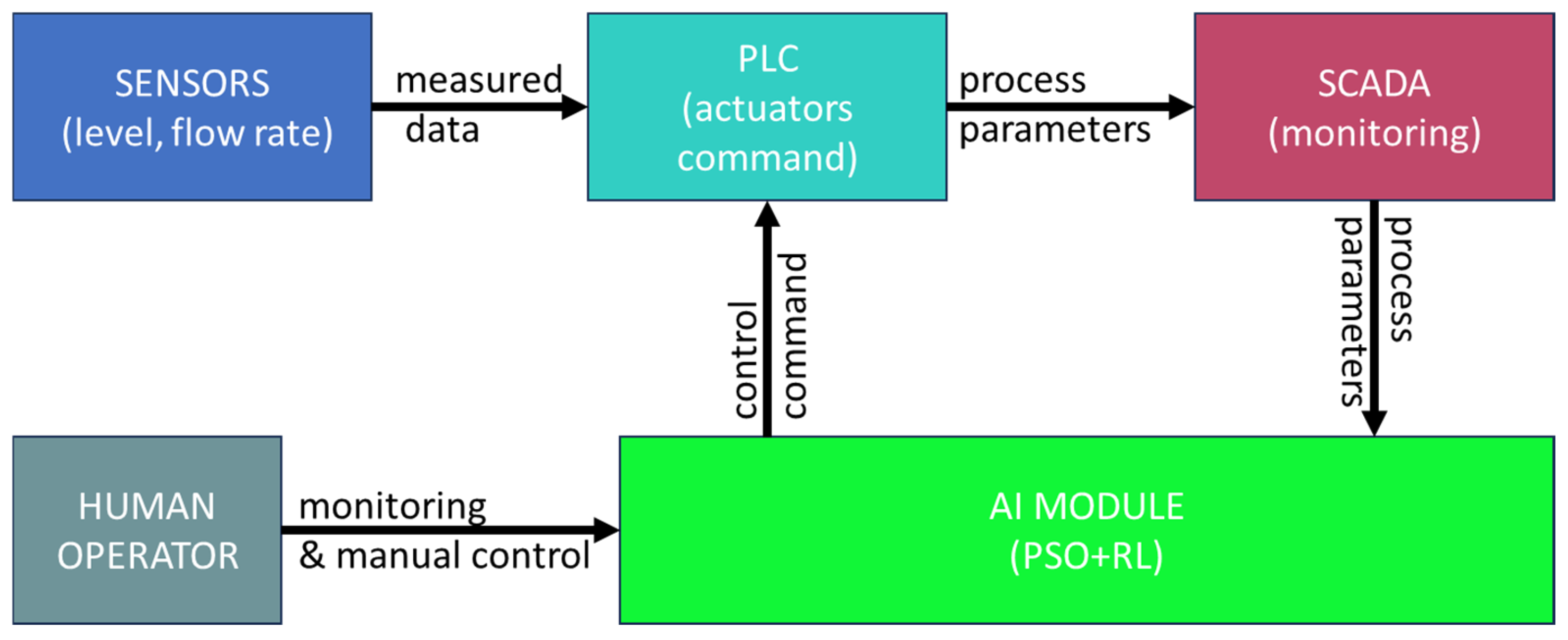 SENSORS
(level, flow rate)

measured
data

PLC
(actuators
command)

process
parameters

SCADA
(monitoring)

control
command

process
parameters

HUMAN
OPERATOR

monitoring
& manual control

AI MODULE
(PSO+RL)